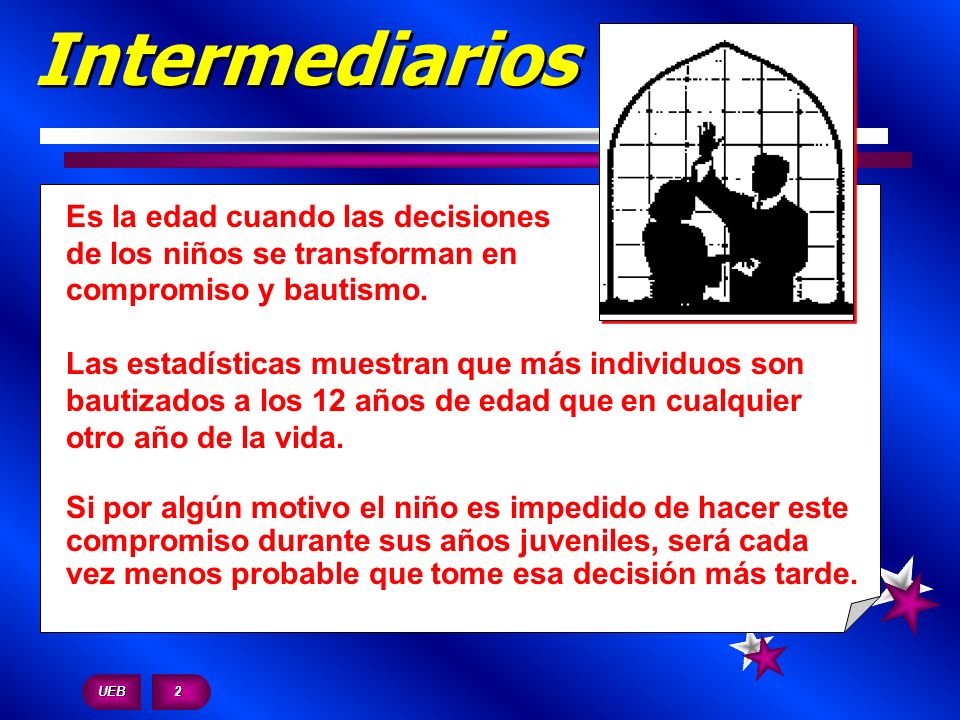 Intermediarios

Es la edad cuando las decisiones de los niños se transforman en compromiso y bautismo.

Las estadísticas muestran que más individuos son bautizados a los 12 años de edad que en cualquier otro año de la vida.

Si por algún motivo el niño es impedido de hacer este compromiso durante sus años juveniles, será cada vez menos probable que tome esa decisión más tarde.

UEB

2